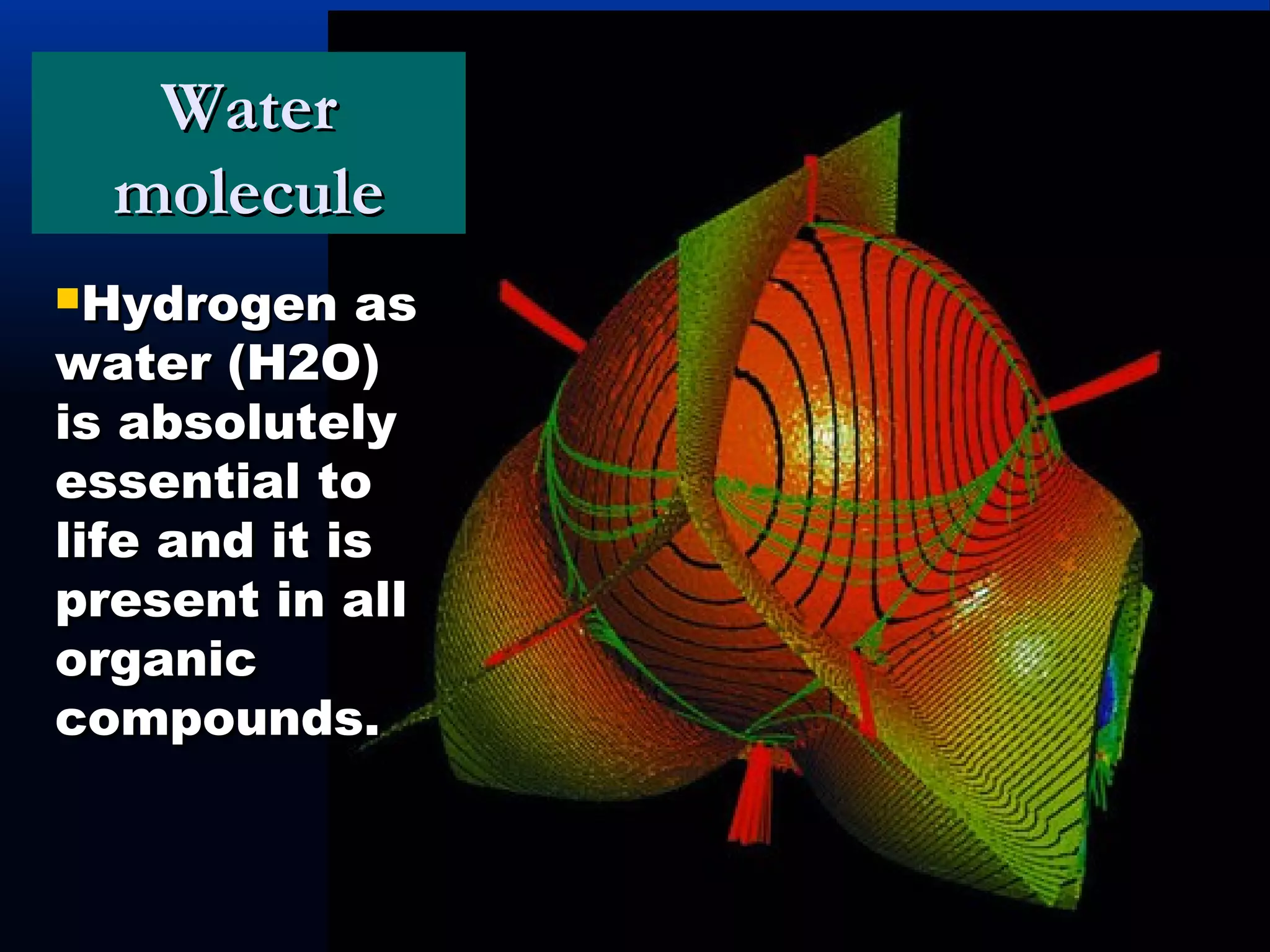 Water molecule

Hydrogen as water (H2O) is absolutely essential to life and it is present in all organic compounds.